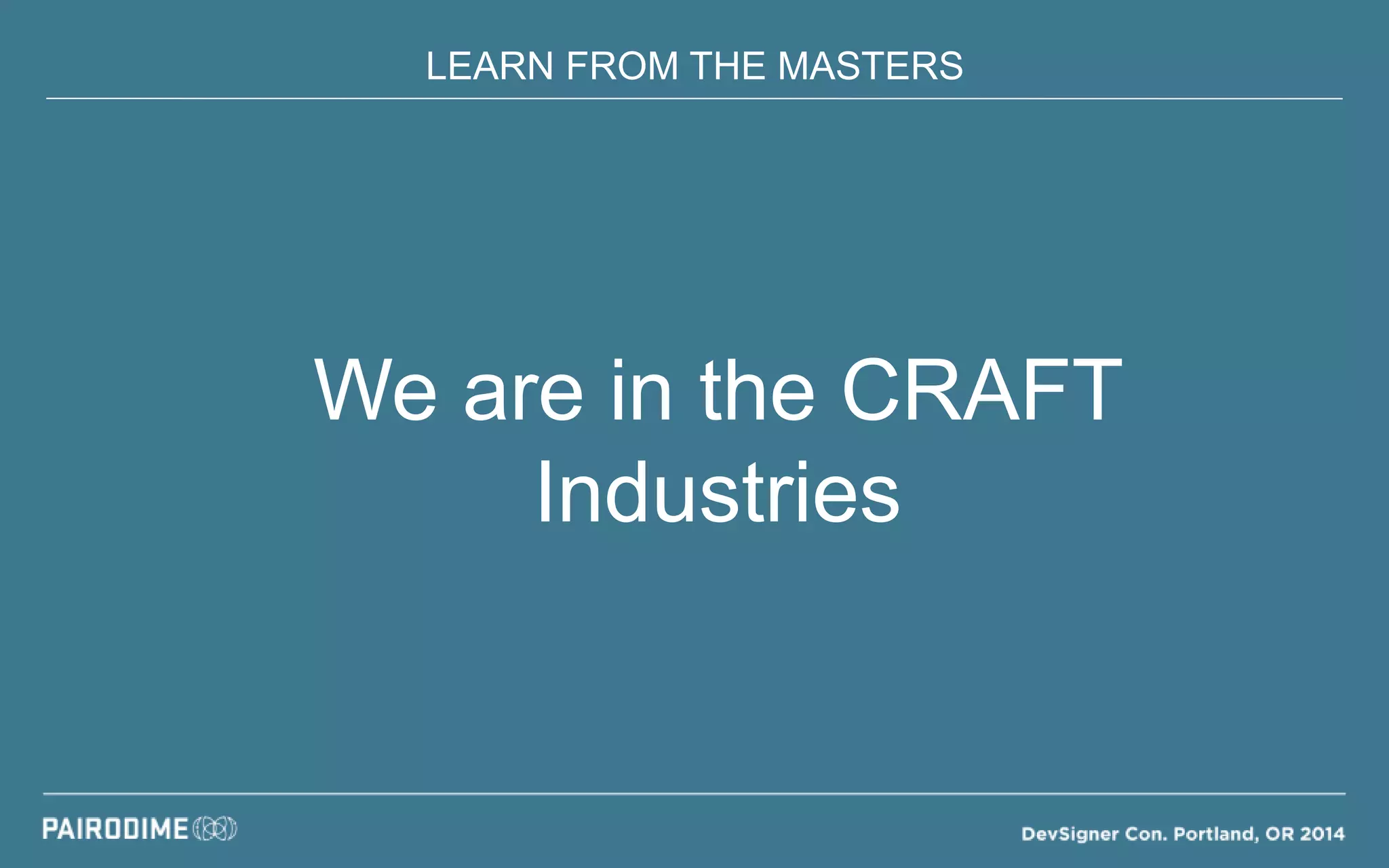 LEARN FROM THE MASTERS

We are in the CRAFT Industries

PAIRODIME

DevSigner Con. Portland, OR 2014